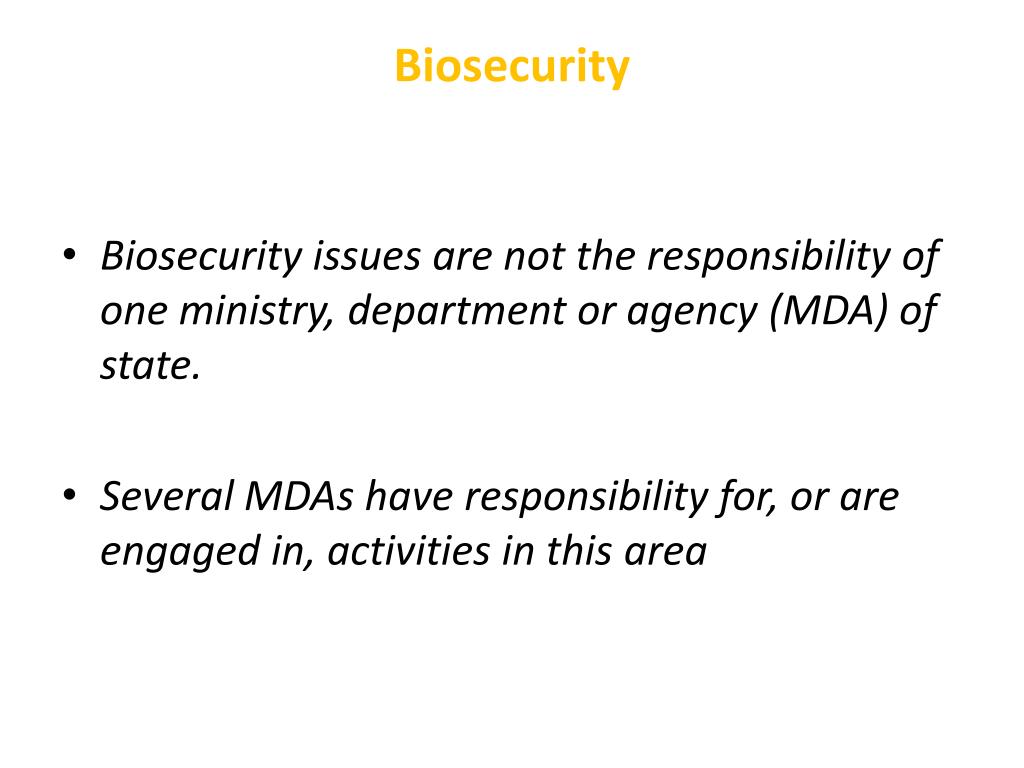 Biosecurity

• Biosecurity issues are not the responsibility of one ministry, department or agency (MDA) of state.

• Several MDAs have responsibility for, or are engaged in, activities in this area